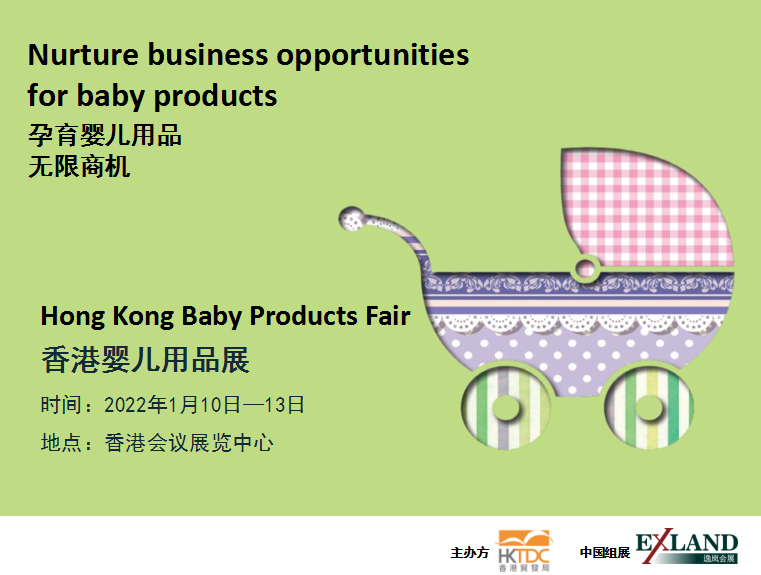 Nurture business opportunities for baby products
孕育婴儿用品
无限商机

Hong Kong Baby Products Fair
香港婴儿用品展

时间：2022年1月10日—13日

地点：香港会议展览中心

主办方 HKTDC 香港貿發局

中国组展 EXLAND 逸岚会展